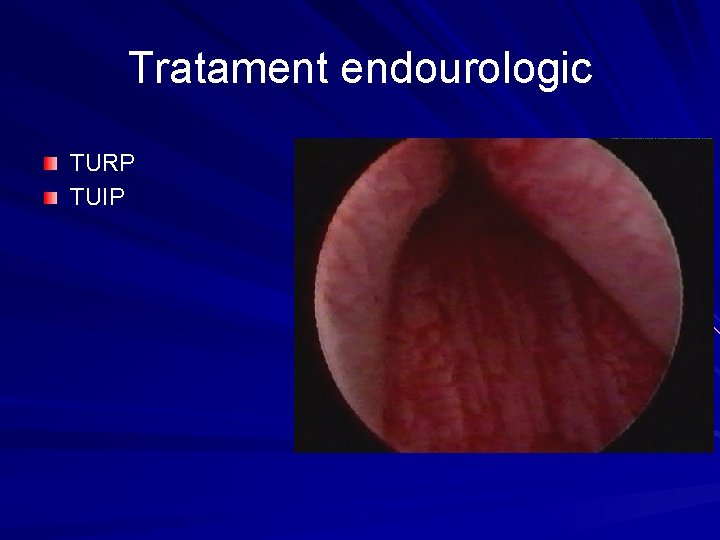 Tratament endourologic

TURP
TUIP